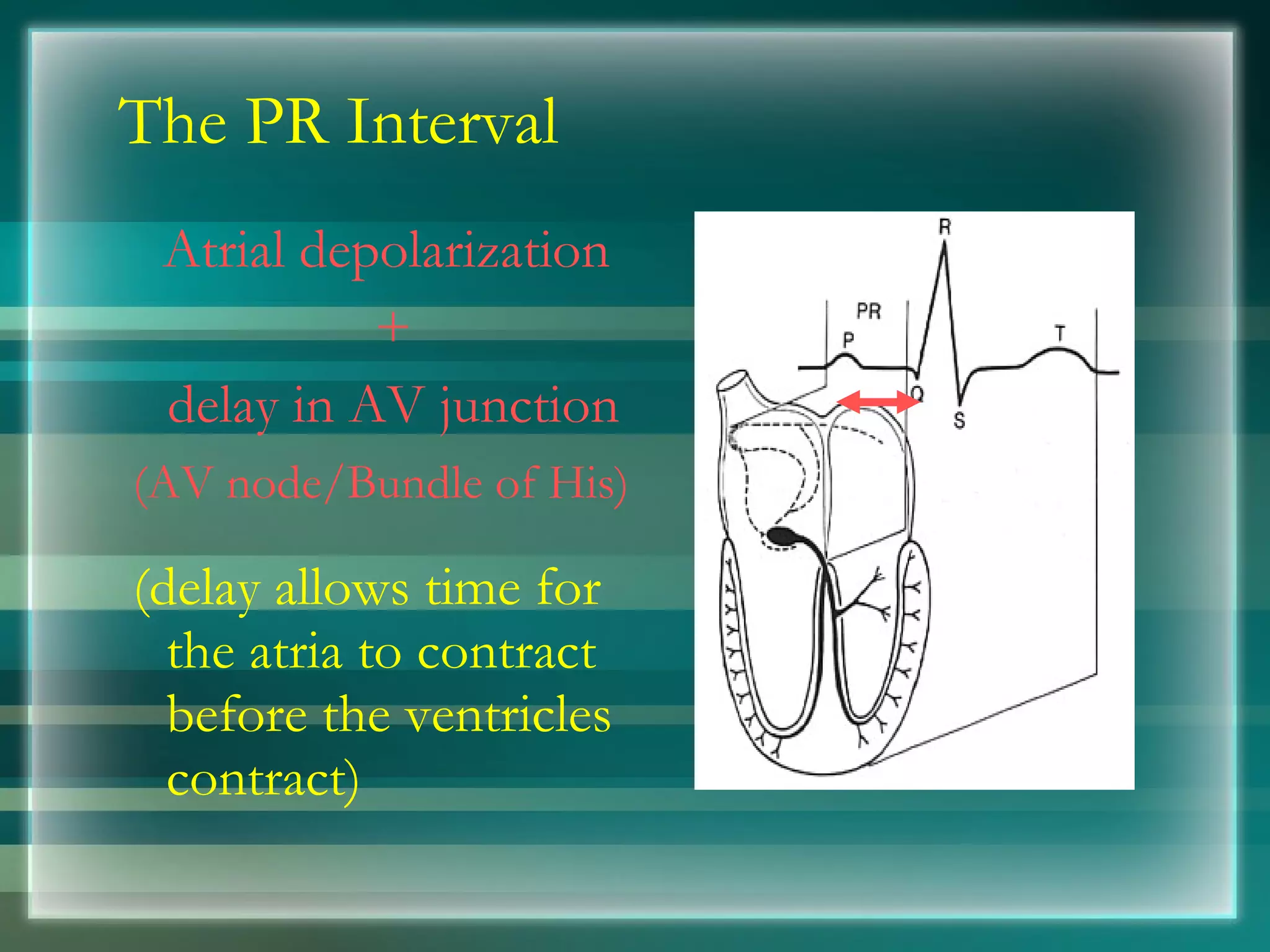 The PR Interval

Atrial depolarization

+

delay in AV junction

(AV node/Bundle of His)

(delay allows time for the atria to contract before the ventricles contract)

R

PR

P

T

Q

S